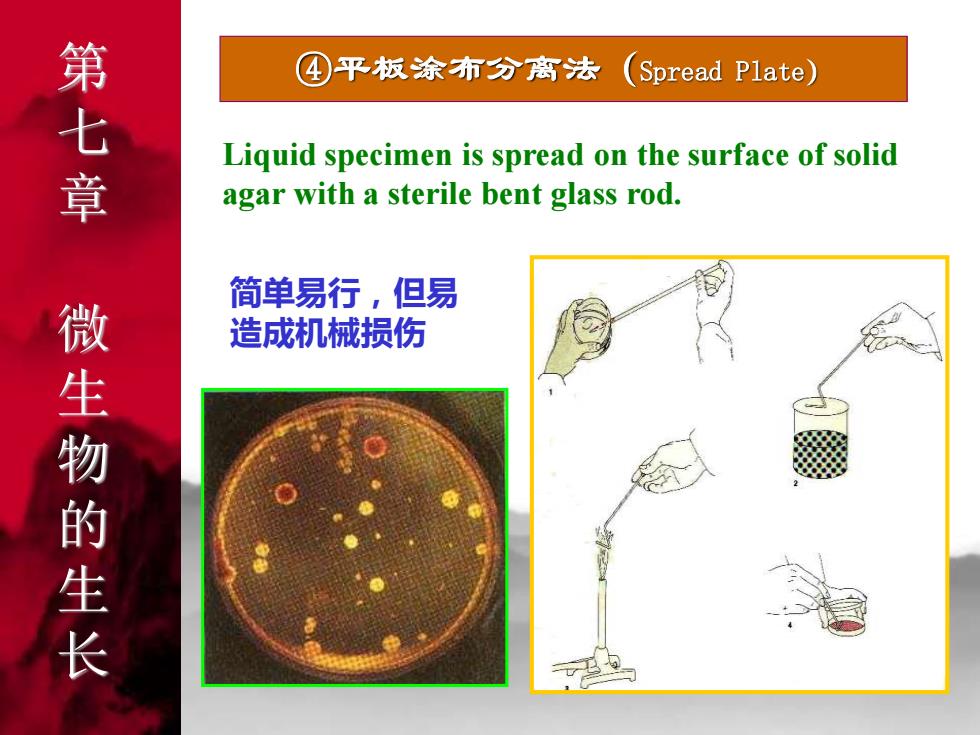 第七章 微生物的生长

④平板涂布分离法 (Spread Plate)

Liquid specimen is spread on the surface of solid agar with a sterile bent glass rod.

简单易行，但易造成机械损伤

1

2

3

4